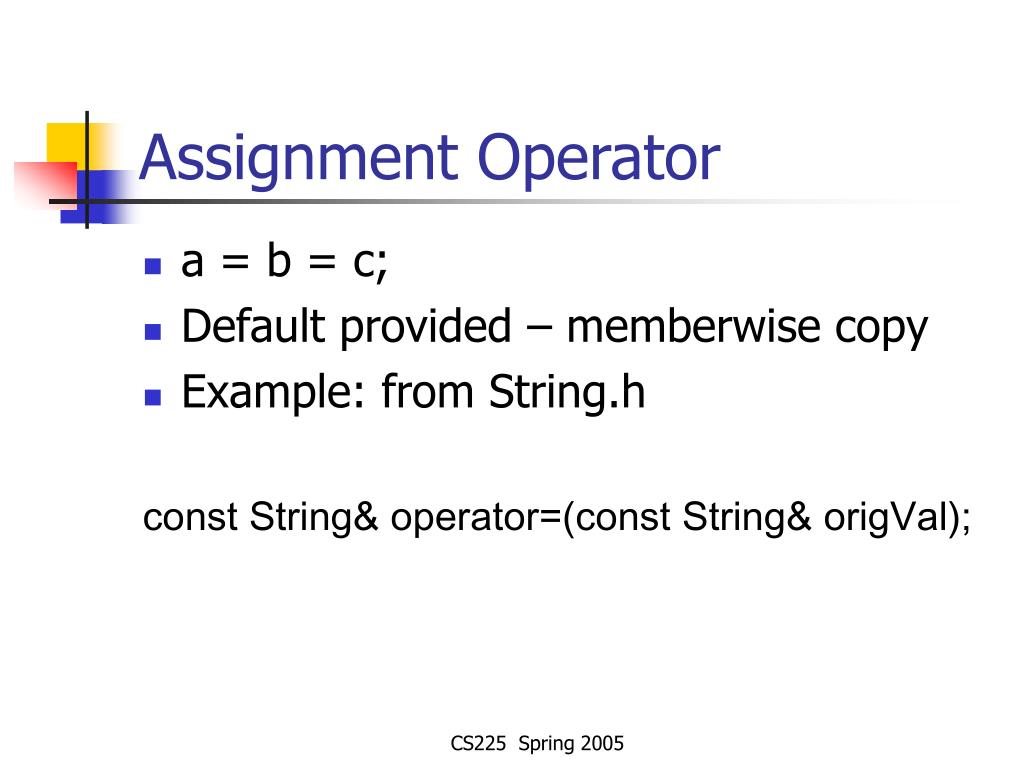 Assignment Operator

- a = b = c;
- Default provided – memberwise copy
- Example: from String.h

const String& operator=(const String& origVal);

CS225 Spring 2005